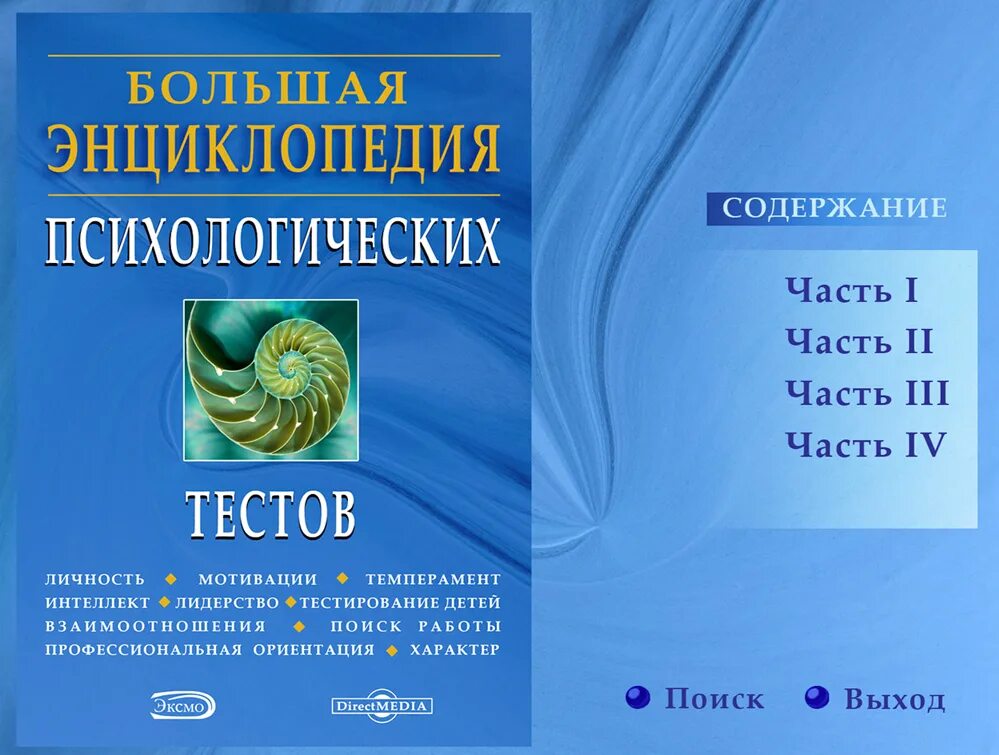 БОЛЬШАЯ
ЭНЦИКЛОПЕДИЯ
ПСИХОЛОГИЧЕСКИХ
ТЕСТОВ

ЛИЧНОСТЬ ◆ МОТИВАЦИИ ◆ ТЕМПЕРАМЕНТ
ИНТЕЛЛЕКТ ◆ ЛИДЕРСТВО ◆ ТЕСТИРОВАНИЕ ДЕТЕЙ
ВЗАИМООТНОШЕНИЯ ◆ ПОИСК РАБОТЫ
ПРОФЕССИОНАЛЬНАЯ ОРИЕНТАЦИЯ ◆ ХАРАКТЕР

ЭКСМО
DirectMEDIA

СОДЕРЖАНИЕ

Часть I
Часть II
Часть III
Часть IV

Поиск
Выход